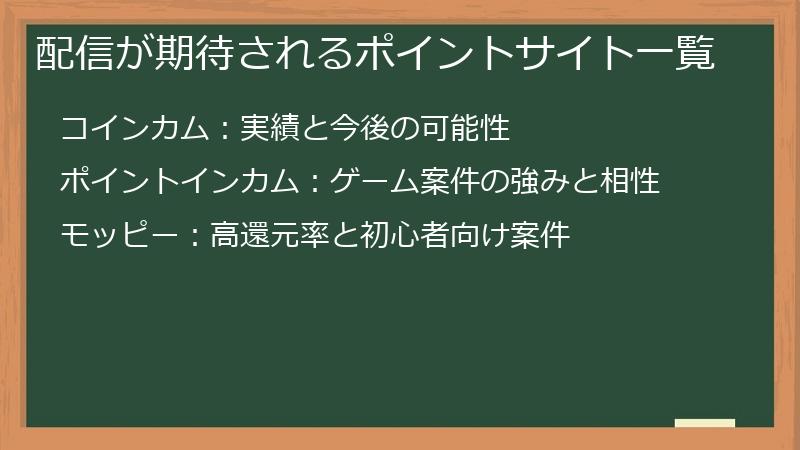 配信が期待されるポイントサイト一覧

コインカム：実績と今後の可能性

ポイントインカム：ゲーム案件の強みと相性

モッピー：高還元率と初心者向け案件